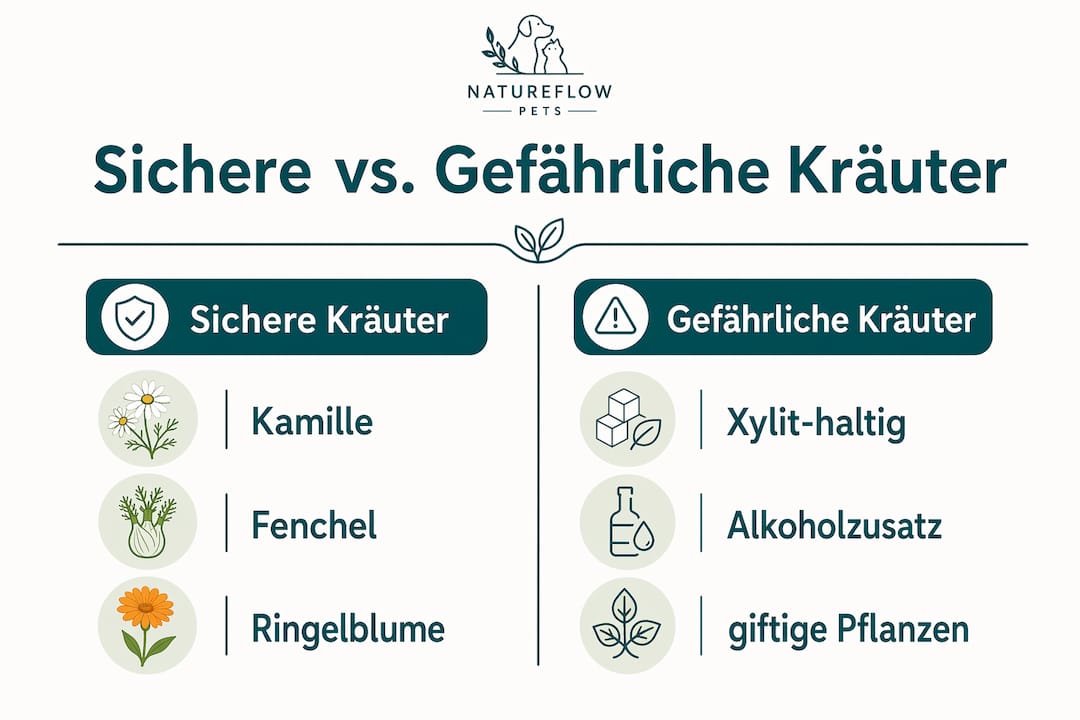 NATUREFLOW
PETS

Sichere vs. Gefährliche Kräuter

Sichere Kräuter

Kamille

Fenchel

Ringelblume

Gefährliche Kräuter

Xylit-haltig

Alkoholzusatz

giftige Pflanzen